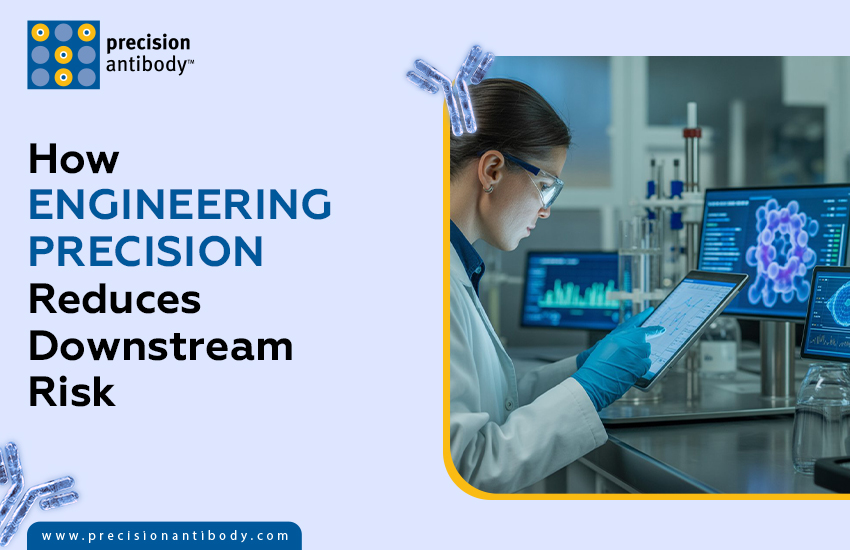 precision
antibody™

How
ENGINEERING
PRECISION
Reduces
Downstream
Risk

www.precisionantibody.com